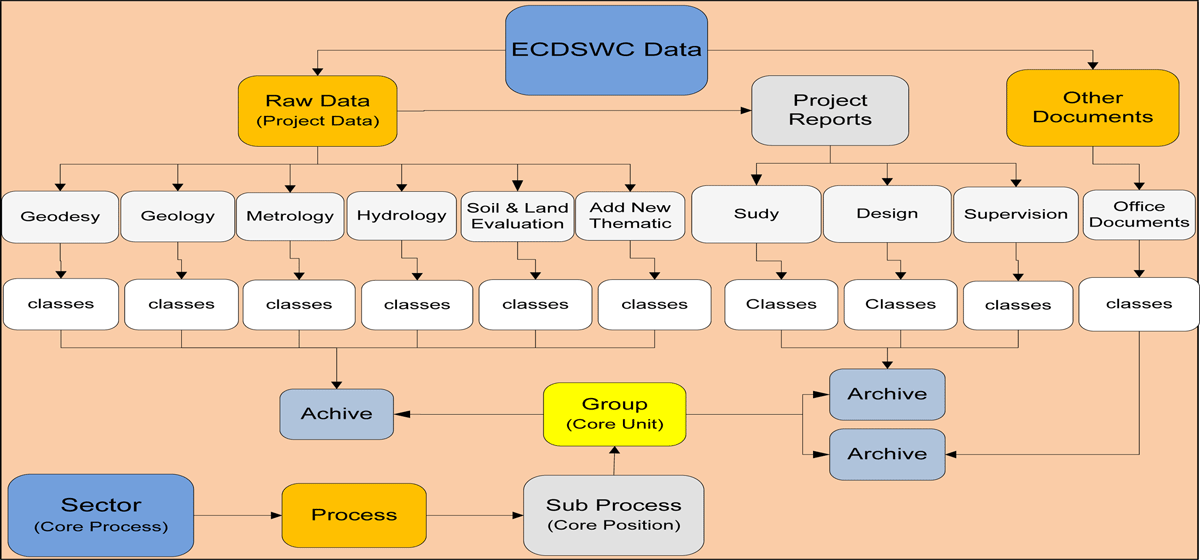 ECDSWC Data

Raw Data
(Project Data)

Project Reports

Other Documents

Geodesy

Geology

Metrology

Hydrology

Soil & Land Evaluation

Add New Thematic

Sudy

Design

Supervision

Office Documents

classes

classes

classes

classes

classes

classes

Classes

Classes

classes

classes

Achive

Group
(Core Unit)

Archive

Archive

Sector
(Core Process)

Process

Sub Process
(Core Position)